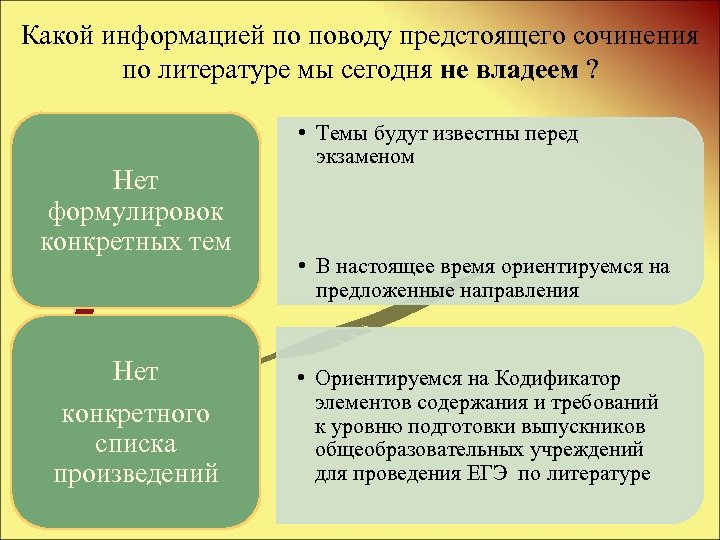 Какой информацией по поводу предстоящего сочинения по литературе мы сегодня не владеем ?

Нет формулировок конкретных тем

• Темы будут известны перед экзаменом

• В настоящее время ориентируемся на предложенные направления

Нет

конкретного списка произведений

• Ориентируемся на Кодификатор элементов содержания и требований к уровню подготовки выпускников общеобразовательных учреждений для проведения ЕГЭ по литературе